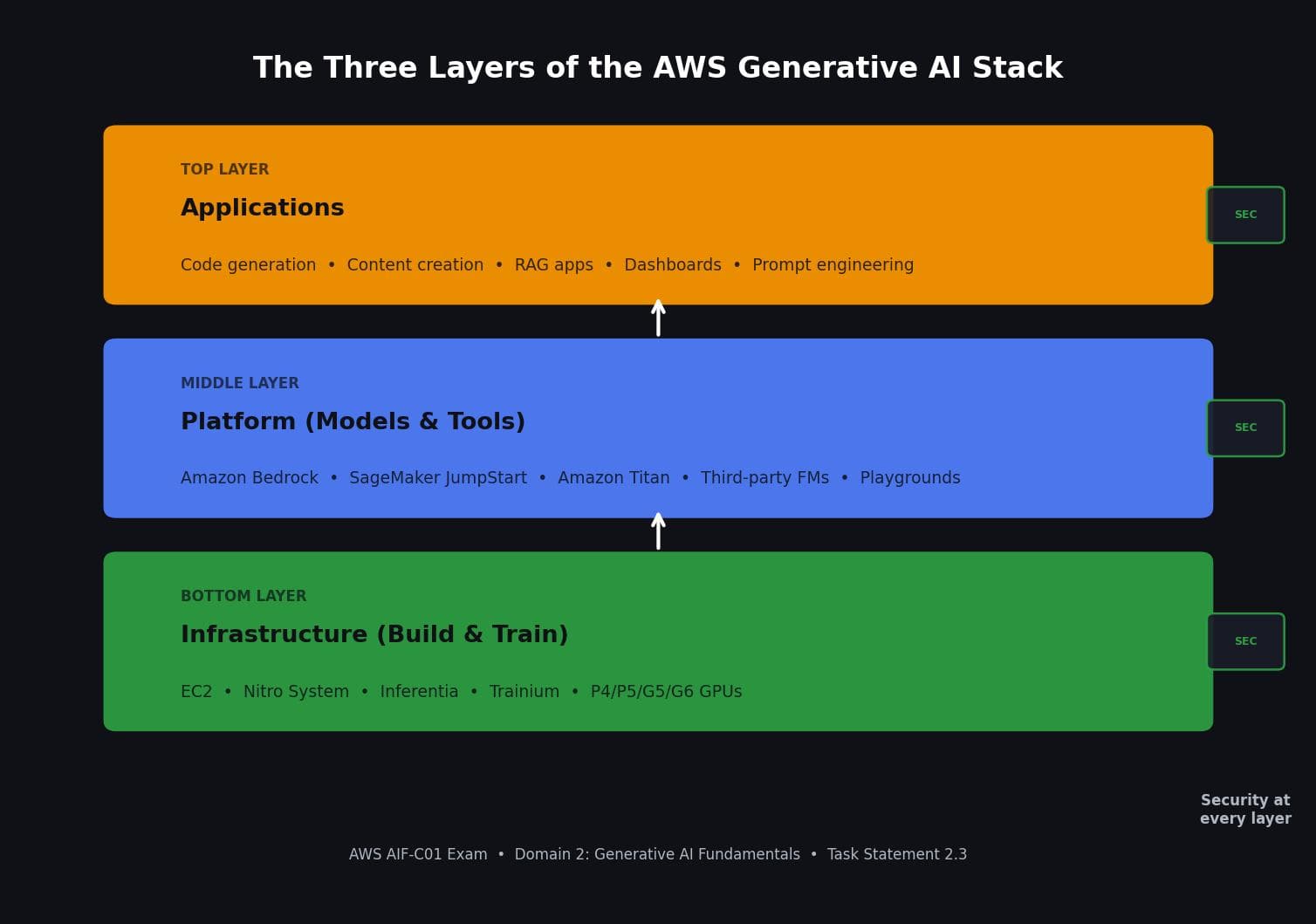 The Three Layers of the AWS Generative AI Stack

TOP LAYER
Applications
Code generation • Content creation • RAG apps • Dashboards • Prompt engineering

SEC

MIDDLE LAYER
Platform (Models & Tools)
Amazon Bedrock • SageMaker JumpStart • Amazon Titan • Third-party FMs • Playgrounds

SEC

BOTTOM LAYER
Infrastructure (Build & Train)
EC2 • Nitro System • Inferentia • Trainium • P4/P5/G5/G6 GPUs

SEC

Security at every layer

AWS AIF-C01 Exam • Domain 2: Generative AI Fundamentals • Task Statement 2.3